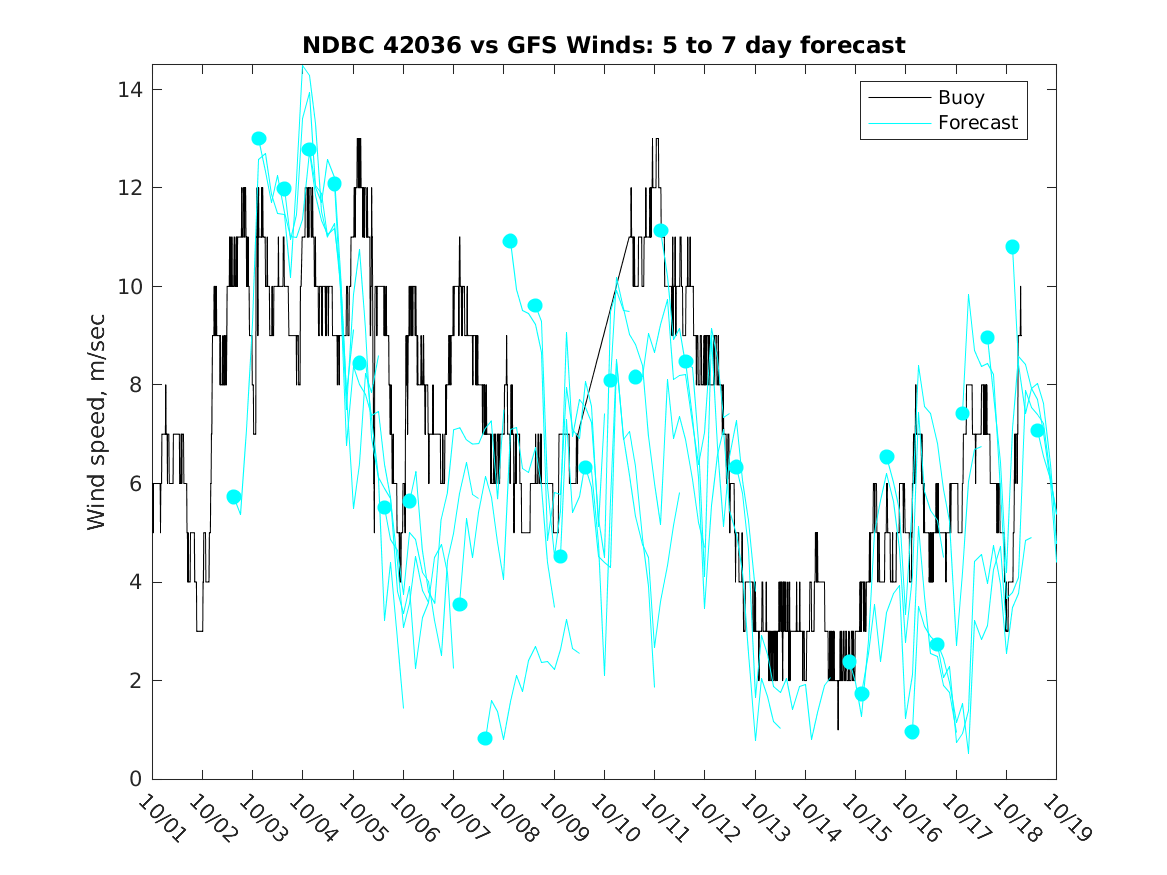 NDBC 42036 vs GFS Winds: 5 to 7 day forecast

Buoy
Forecast

Wind speed, m/sec

14
12
10
8
6
4
2
0

10/01 10/02 10/03 10/04 10/05 10/06 10/07 10/08 10/09 10/10 10/11 10/12 10/13 10/14 10/15 10/16 10/17 10/18 10/19